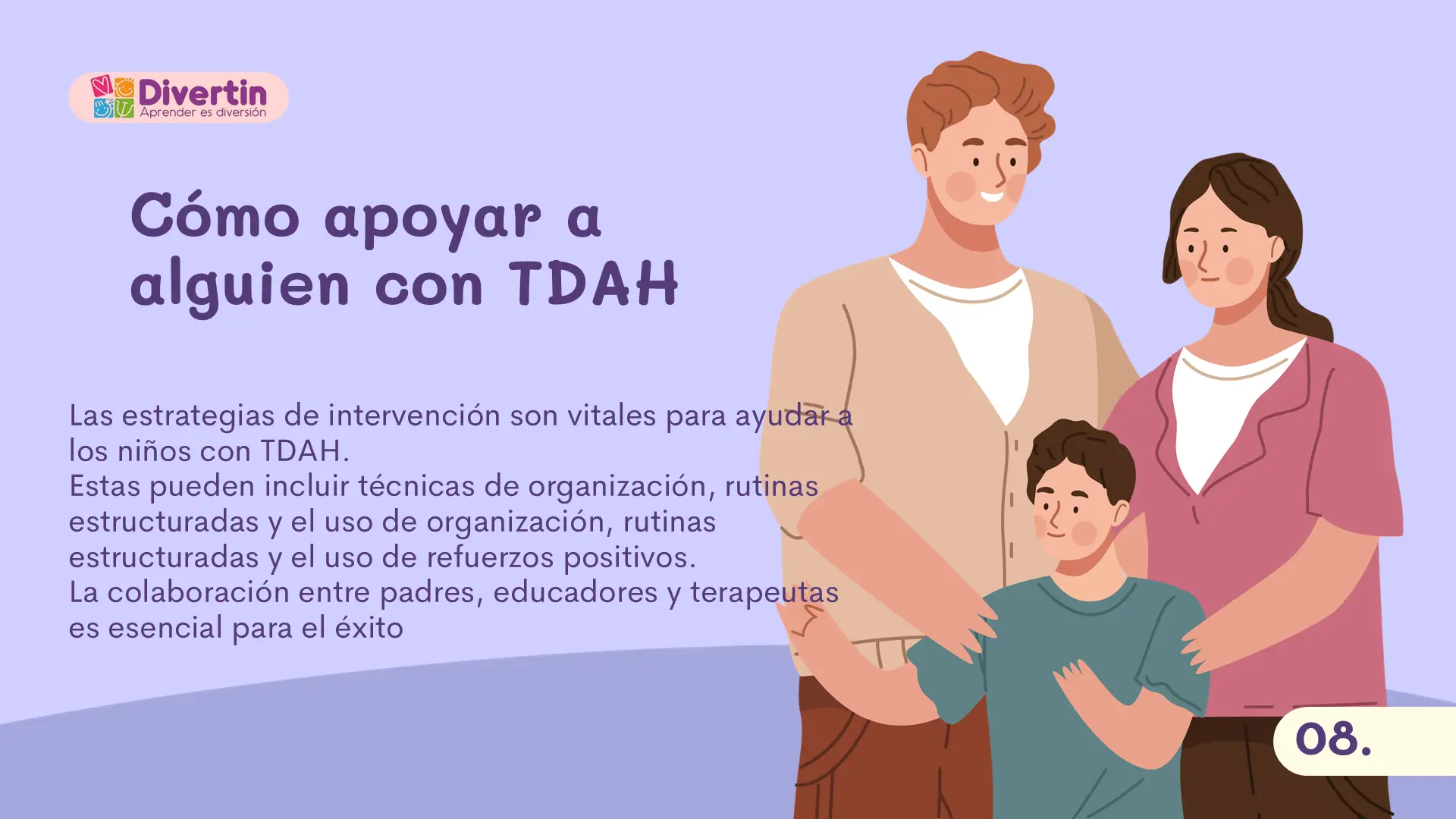 Divertin
Aprender es diversión

Cómo apoyar a alguien con TDAH

Las estrategias de intervención son vitales para ayudar a los niños con TDAH.
Estas pueden incluir técnicas de organización, rutinas estructuradas y el uso de organización, rutinas estructuradas y el uso de refuerzos positivos.
La colaboración entre padres, educadores y terapeutas es esencial para el éxito

08.